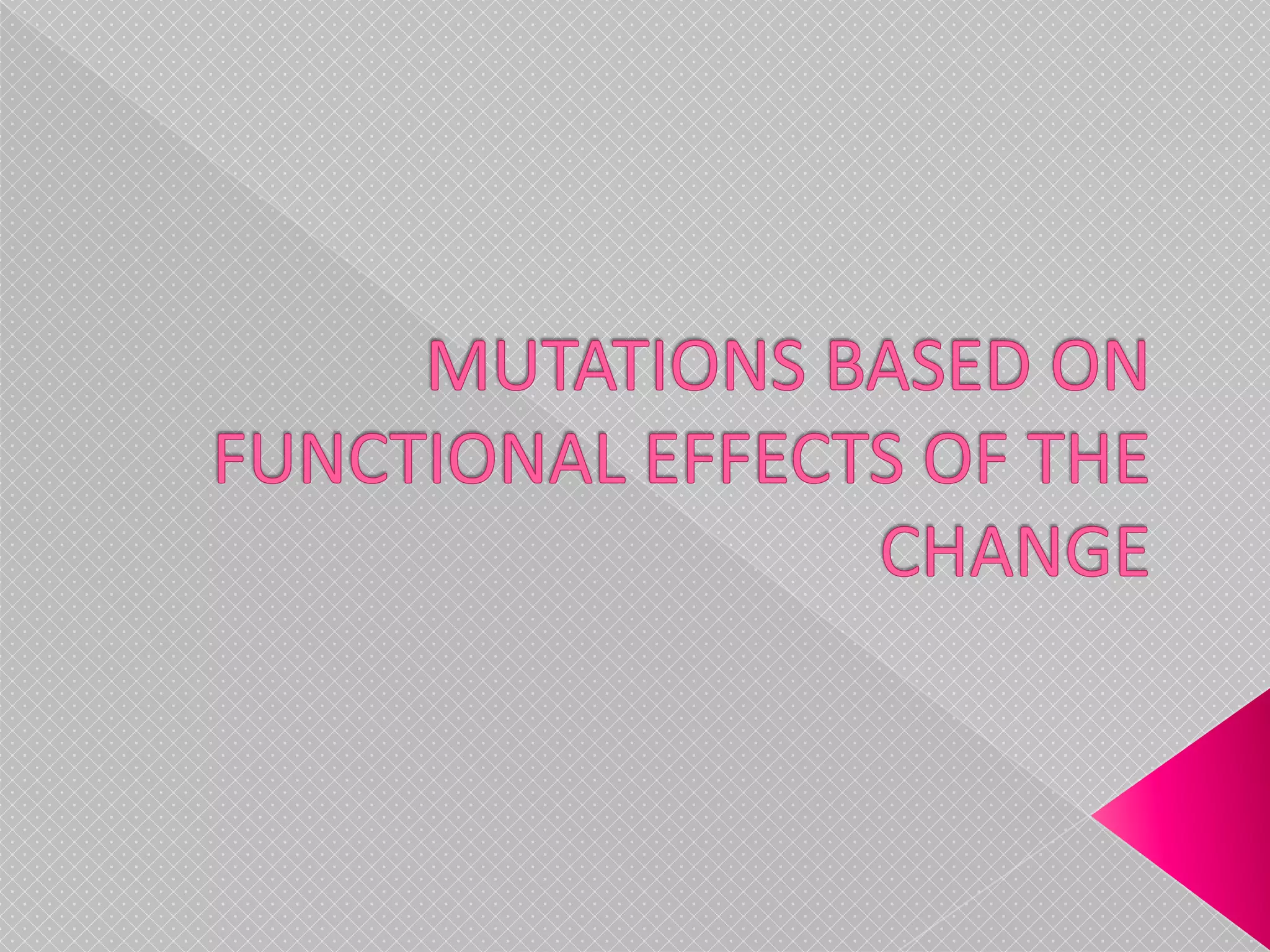 MUTATIONS BASED ON FUNCTIONAL EFFECTS OF THE CHANGE